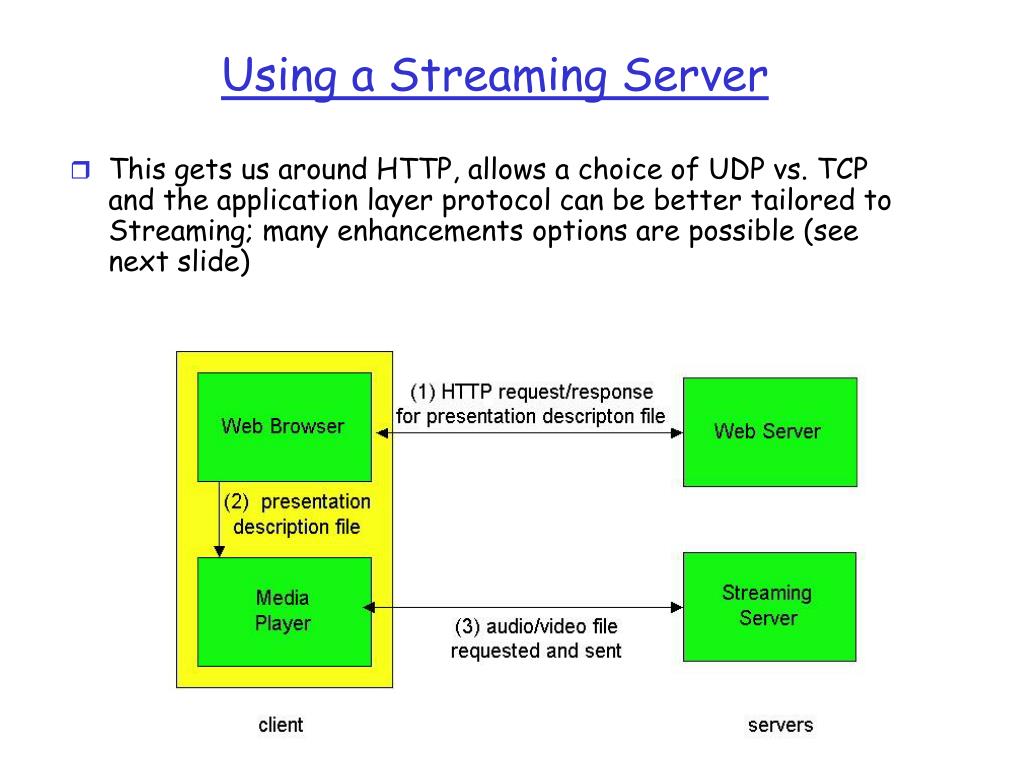 Using a Streaming Server

This gets us around HTTP, allows a choice of UDP vs. TCP and the application layer protocol can be better tailored to Streaming; many enhancements options are possible (see next slide)

Web Browser

(1) HTTP request/response for presentation descripton file

Web Server

(2) presentation description file

Media Player

(3) audio/video file requested and sent

Streaming Server

client

servers